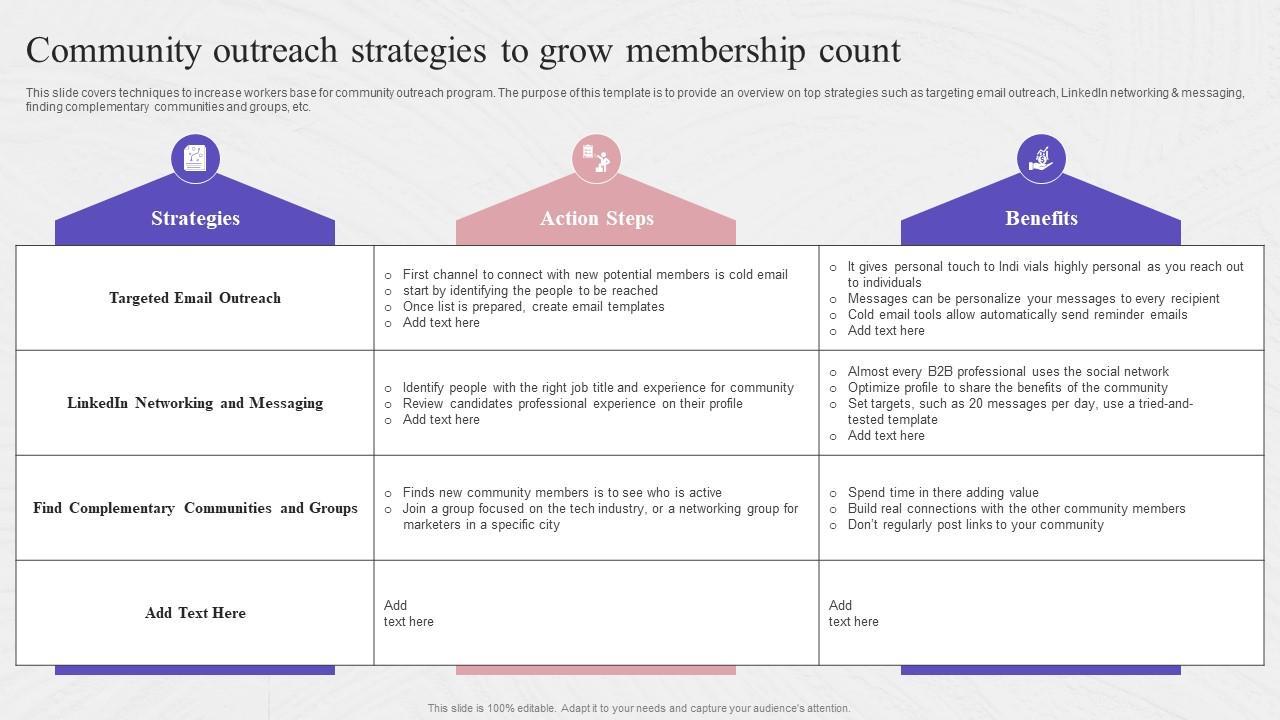 Community outreach strategies to grow membership count

This slide covers techniques to increase workers base for community outreach program. The purpose of this template is to provide an overview on top strategies such as targeting email outreach, LinkedIn networking & messaging, finding complementary communities and groups, etc.

| Strategies | Action Steps | Benefits |
|---|---|---|
| Targeted Email Outreach | ○ First channel to connect with new potential members is cold email ○ start by identifying the people to be reached ○ Once list is prepared, create email templates ○ Add text here | ○ It gives personal touch to Indi vials highly personal as you reach out to individuals ○ Messages can be personalize your messages to every recipient ○ Cold email tools allow automatically send reminder emails ○ Add text here |
| LinkedIn Networking and Messaging | ○ Identify people with the right job title and experience for community ○ Review candidates professional experience on their profile ○ Add text here | ○ Almost every B2B professional uses the social network ○ Optimize profile to share the benefits of the community ○ Set targets, such as 20 messages per day, use a tried-and-tested template ○ Add text here |
| Find Complementary Communities and Groups | ○ Finds new community members is to see who is active ○ Join a group focused on the tech industry, or a networking group for marketers in a specific city | ○ Spend time in there adding value ○ Build real connections with the other community members ○ Don't regularly post links to your community |
| Add Text Here | Add text here | Add text here |

This slide is 100% editable. Adapt it to your needs and capture your audience's attention.